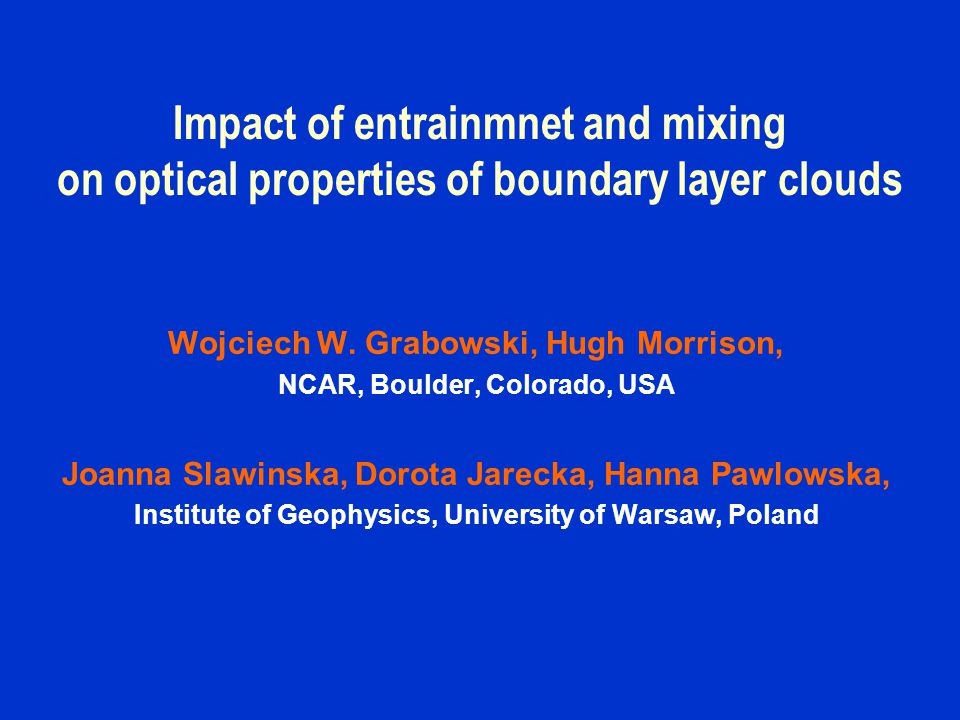 Impact of entrainmnet and mixing on optical properties of boundary layer clouds

Wojciech W. Grabowski, Hugh Morrison,
NCAR, Boulder, Colorado, USA

Joanna Slawinska, Dorota Jarecka, Hanna Pawlowska,
Institute of Geophysics, University of Warsaw, Poland